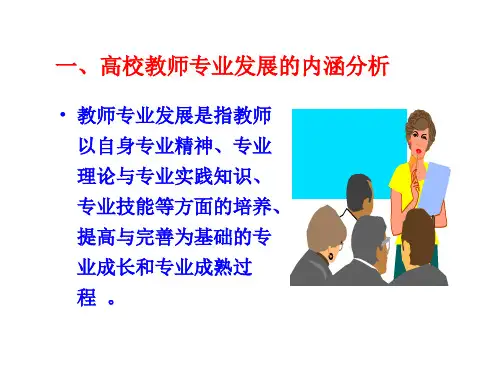 一、高校教师专业发展的内涵分析

• 教师专业发展是指教师以自身专业精神、专业理论与专业实践知识、专业技能等方面的培养、提高与完善为基础的专业成长和专业成熟过程 。